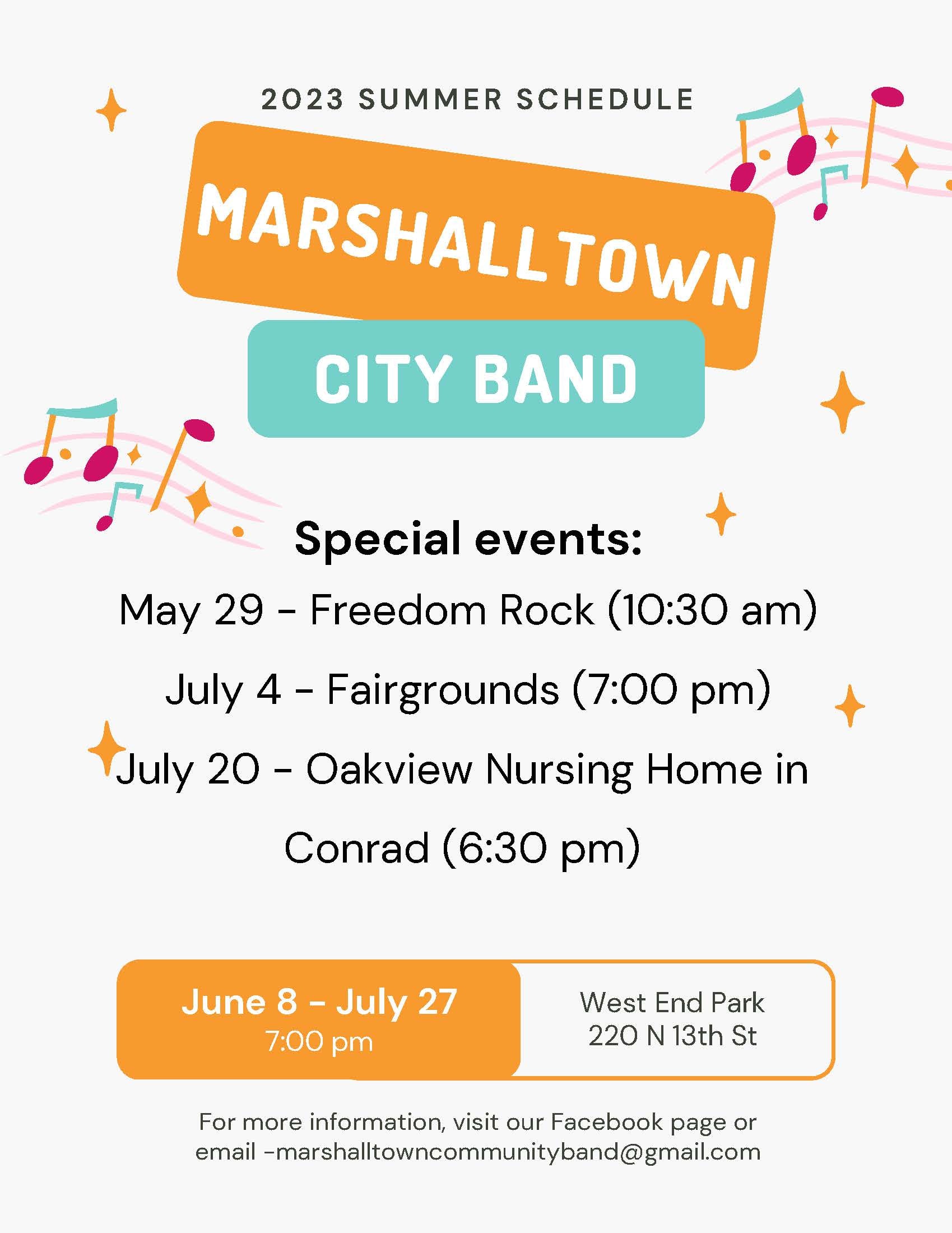 2023 SUMMER SCHEDULE

MARSHALLTOWN

CITY BAND

Special events:

May 29 - Freedom Rock (10:30 am)

July 4 - Fairgrounds (7:00 pm)

July 20 - Oakview Nursing Home in Conrad (6:30 pm)

June 8 - July 27
7:00 pm

West End Park
220 N 13th St

For more information, visit our Facebook page or email -marshalltowncommunityband@gmail.com